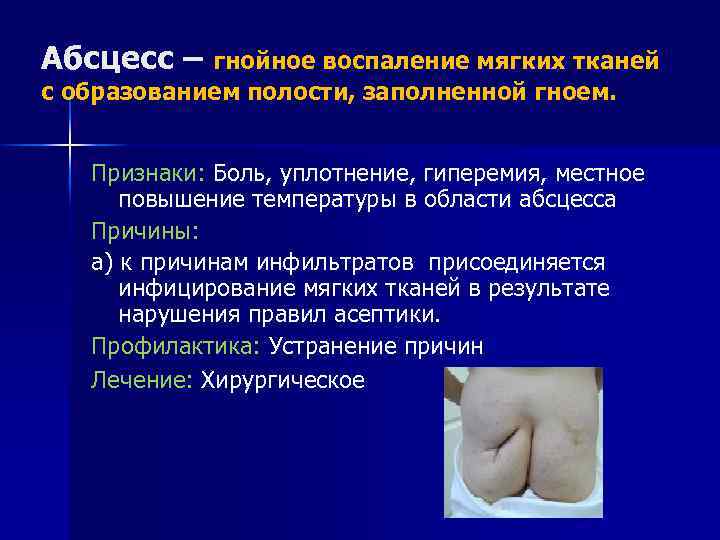 Абсцесс – гнойное воспаление мягких тканей с образованием полости, заполненной гноем.

Признаки: Боль, уплотнение, гиперемия, местное повышение температуры в области абсцесса

Причины:

а) к причинам инфильтратов присоединяется инфицирование мягких тканей в результате нарушения правил асептики.

Профилактика: Устранение причин

Лечение: Хирургическое